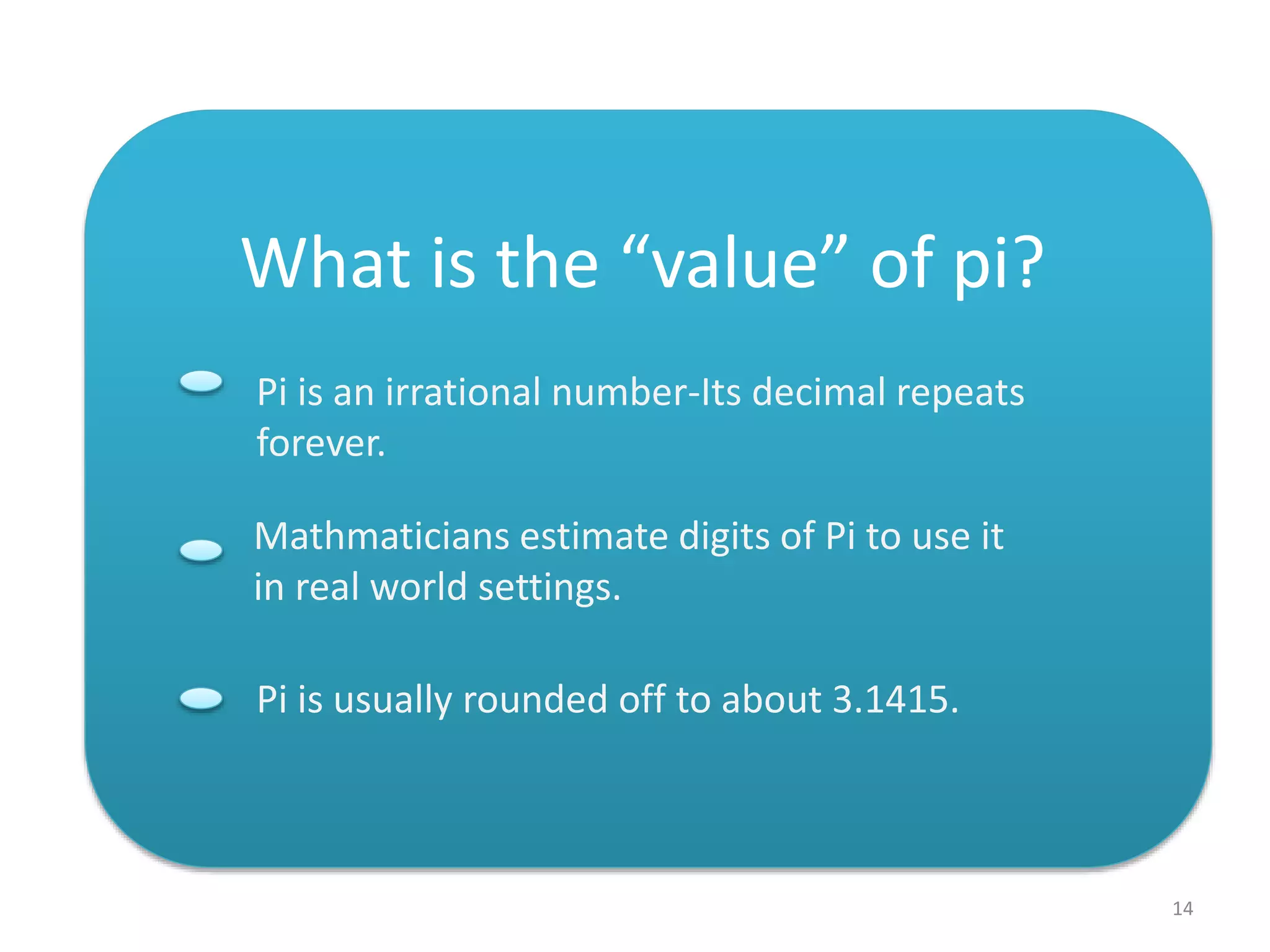 What is the “value” of pi?

Pi is an irrational number-Its decimal repeats forever.

Mathmaticians estimate digits of Pi to use it in real world settings.

Pi is usually rounded off to about 3.1415.

14